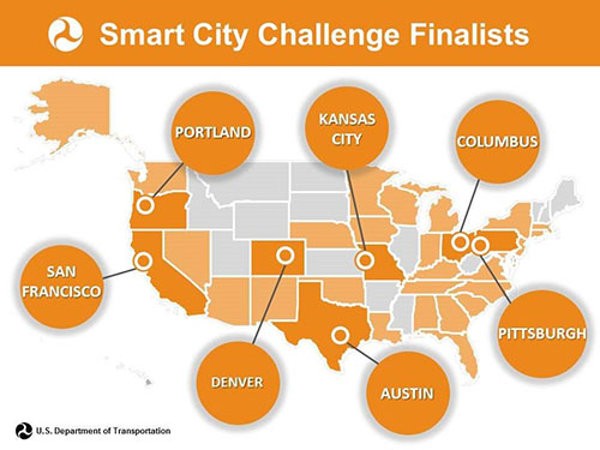 Smart City Challenge Finalists

PORTLAND

KANSAS CITY

COLUMBUS

SAN FRANCISCO

PITTSBURGH

DENVER

AUSTIN

U.S. Department of Transportation